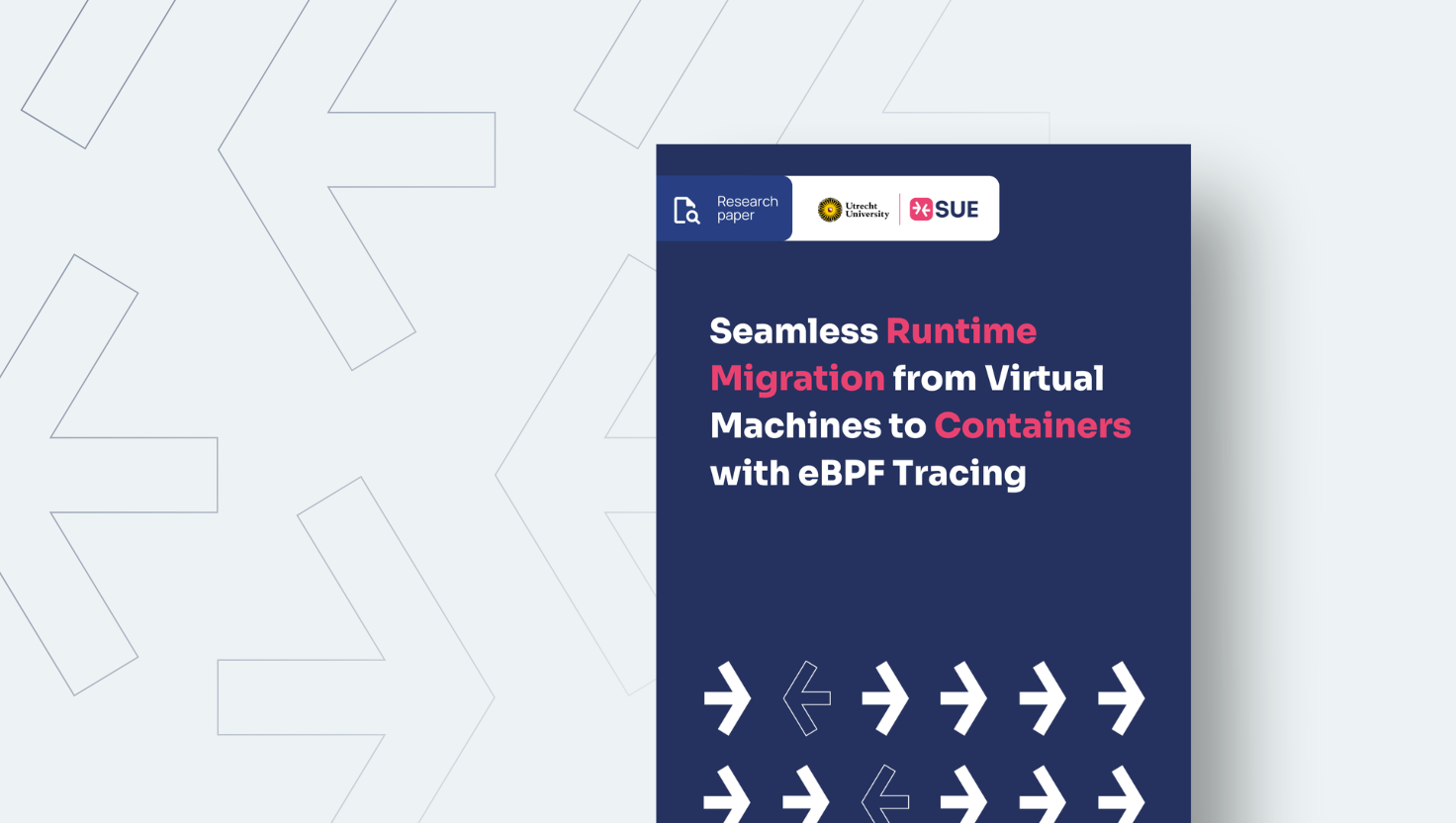 Research paper

Utrecht University

SUE

Seamless Runtime Migration from Virtual Machines to Containers with eBPF Tracing